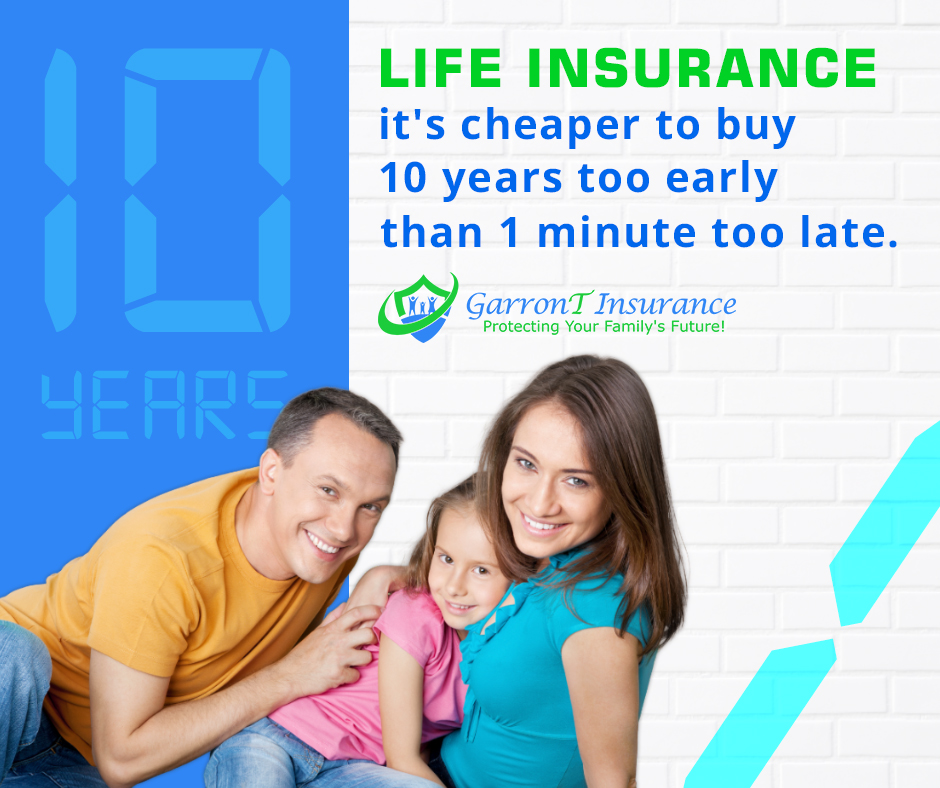 10

YEARS

LIFE INSURANCE

it's cheaper to buy 10 years too early than 1 minute too late.

GarronT Insurance
Protecting Your Family's Future!